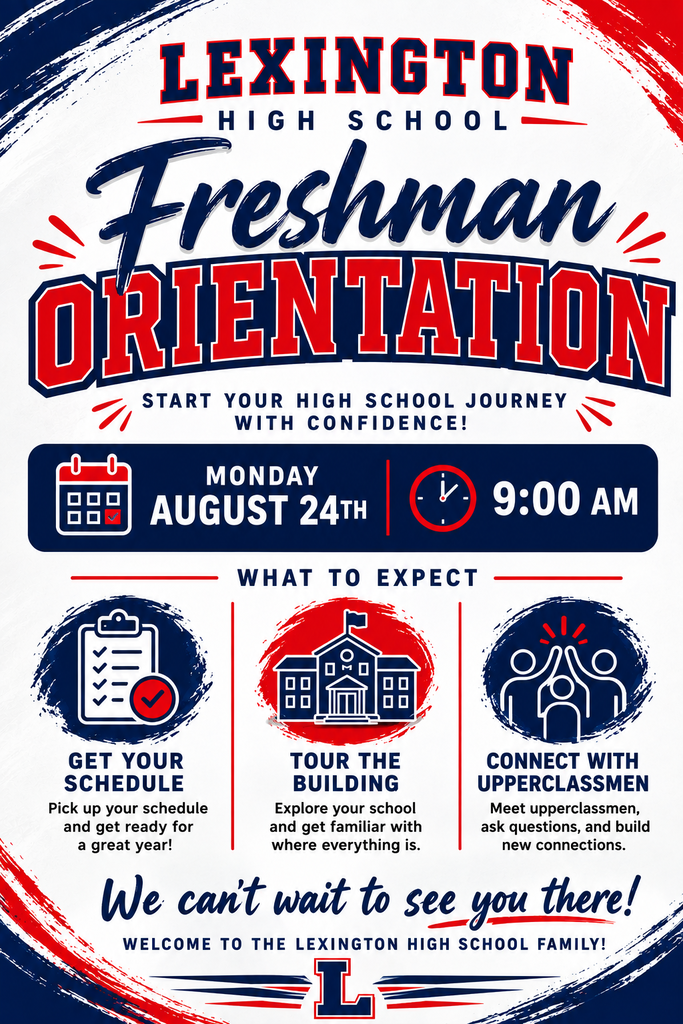 LEXINGTON
HIGH SCHOOL

Freshman
ORIENTATION

START YOUR HIGH SCHOOL JOURNEY WITH CONFIDENCE!

MONDAY
AUGUST 24TH

9:00 AM

WHAT TO EXPECT

GET YOUR SCHEDULE
Pick up your schedule and get ready for a great year!

TOUR THE BUILDING
Explore your school and get familiar with where everything is.

CONNECT WITH UPPERCLASSMEN
Meet upperclassmen, ask questions, and build new connections.

We can't wait to see you there!

WELCOME TO THE LEXINGTON HIGH SCHOOL FAMILY!

L